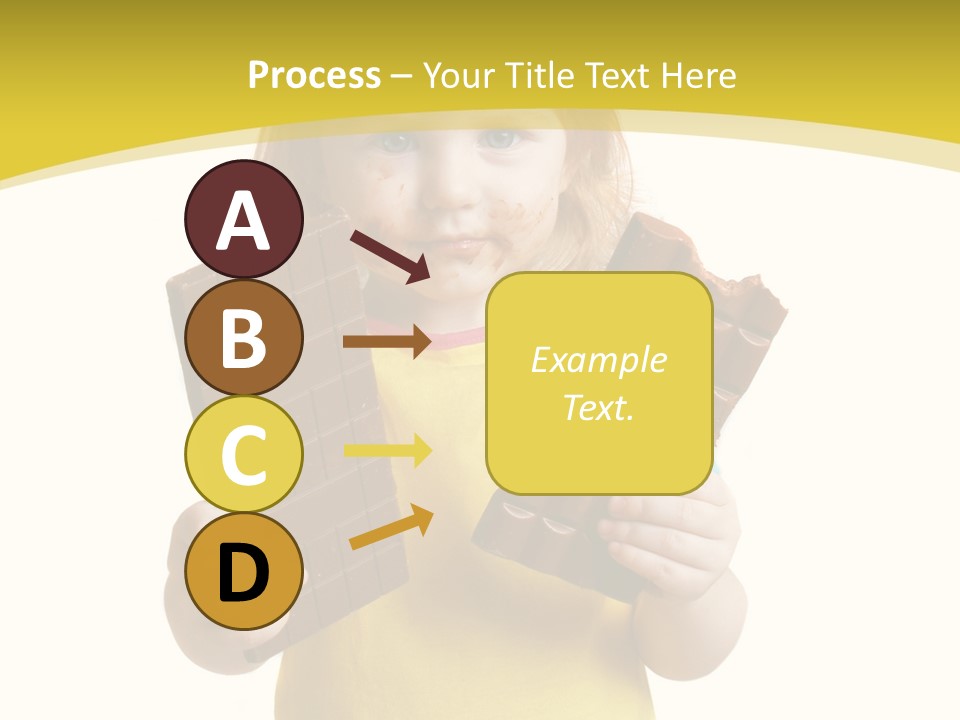 Process – Your Title Text Here

A

B

C

D

Example Text.